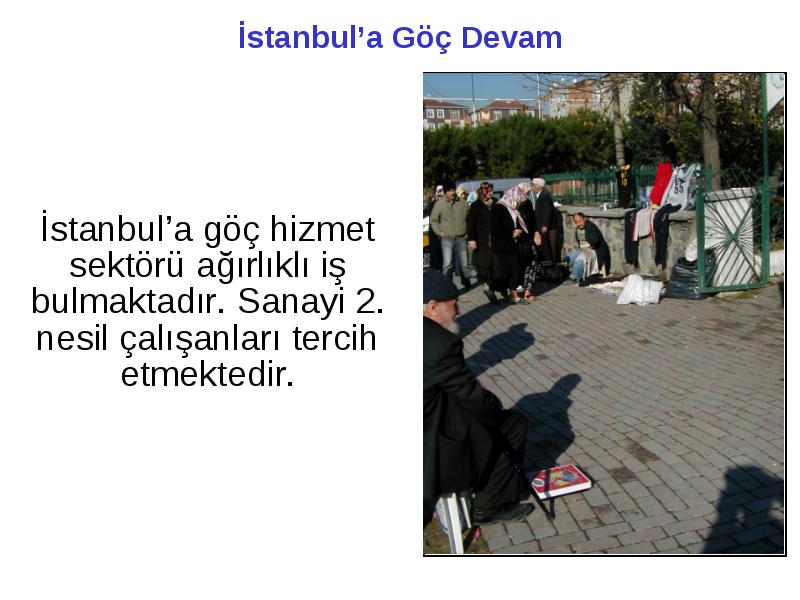 İstanbul’a Göç Devam

İstanbul’a göç hizmet sektörü ağırlıklı iş bulmaktadır. Sanayi 2. nesil çalışanları tercih etmektedir.